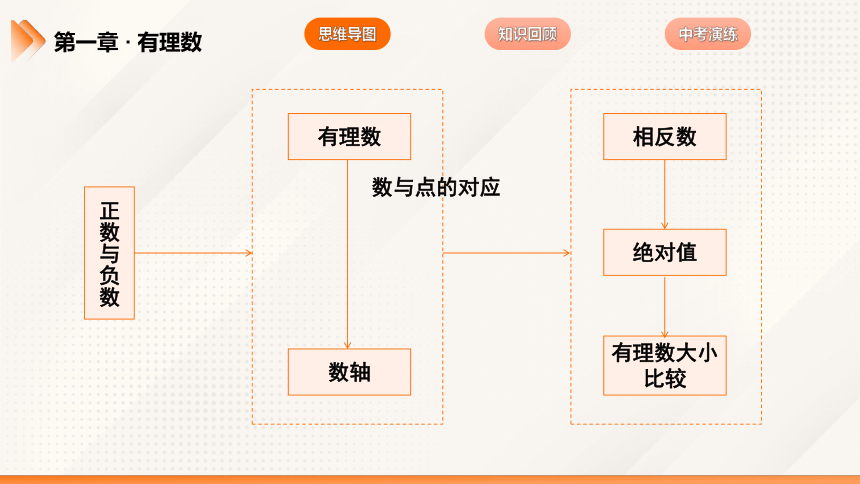 第一章 · 有理数

思维导图

知识回顾

中考演练

正数与负数

有理数

数与点的对应

数轴

相反数

绝对值

有理数大小比较